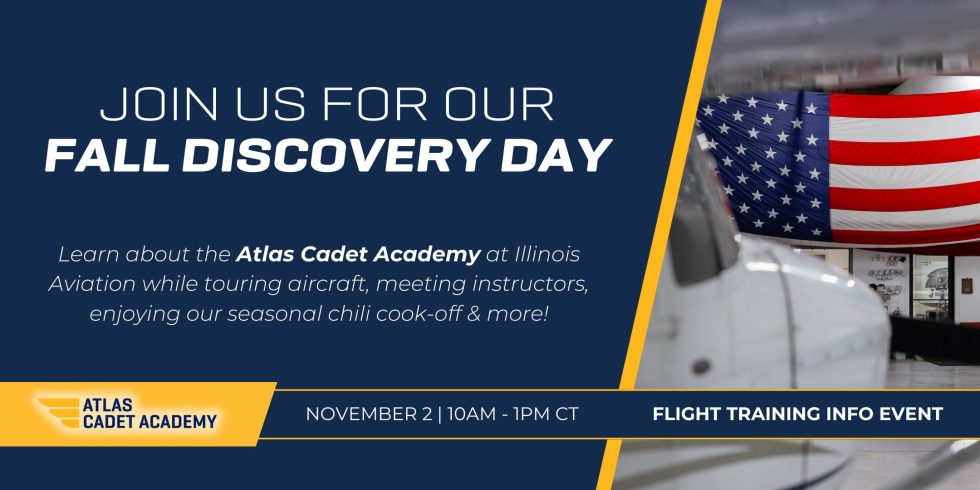 JOIN US FOR OUR
FALL DISCOVERY DAY

Learn about the Atlas Cadet Academy at Illinois Aviation while touring aircraft, meeting instructors, enjoying our seasonal chili cook-off & more!

ATLAS
CADET ACADEMY

NOVEMBER 2 | 10AM - 1PM CT

FLIGHT TRAINING INFO EVENT